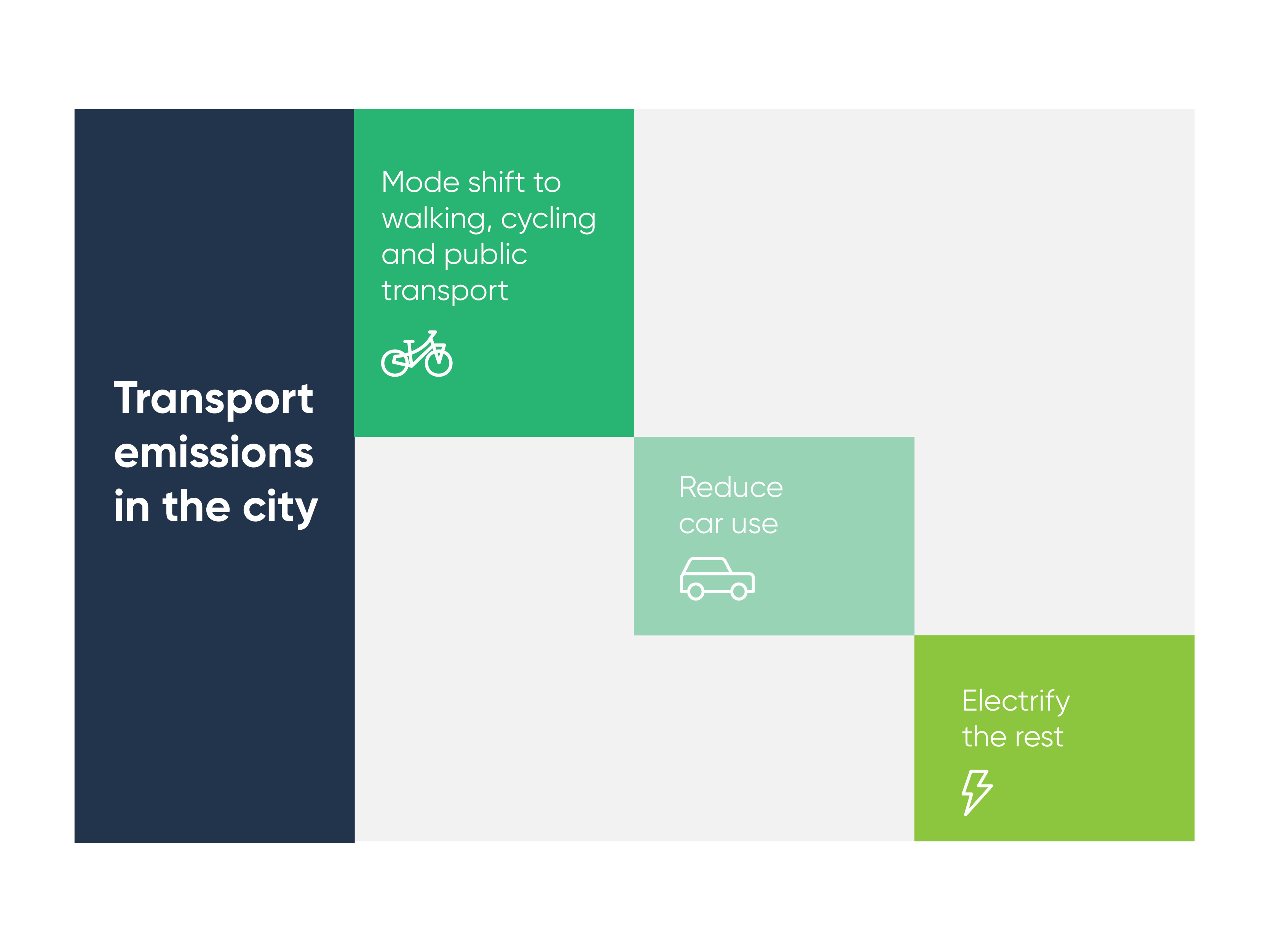 Transport emissions in the city

Mode shift to walking, cycling and public transport

Reduce car use

Electrify the rest